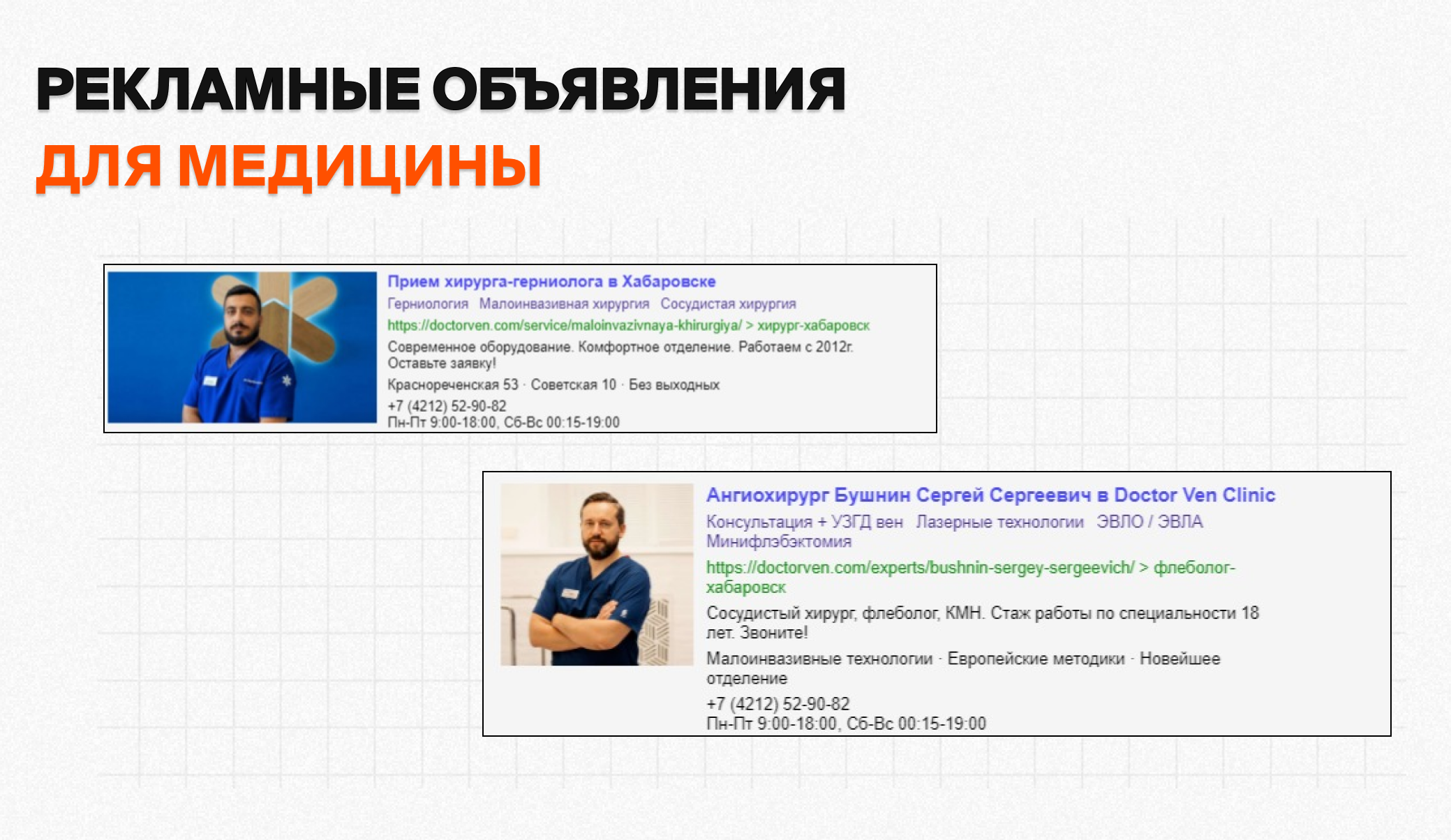 РЕКЛАМНЫЕ ОБЪЯВЛЕНИЯ
ДЛЯ МЕДИЦИНЫ

Прием хирурга-герниолога в Хабаровске
Герниология Малоинвазивная хирургия Сосудистая хирургия
https://doctorven.com/service/maloinvazivnaya-khirurgiya/ > хирург-хабаровск
Современное оборудование. Комфортное отделение. Работаем с 2012г. Оставьте заявку!
Краснореченская 53 · Советская 10 · Без выходных
+7 (4212) 52-90-82
Пн-Пт 9:00-18:00, Сб-Вс 00:15-19:00

Ангиохирург Бушнин Сергей Сергеевич в Doctor Ven Clinic
Консультация + УЗГД вен Лазерные технологии ЭВЛО / ЭВЛА Минифлэбэктомия
https://doctorven.com/experts/bushnin-sergey-sergeevich/ > флеболог-хабаровск
Сосудистый хирург, флеболог, КМН. Стаж работы по специальности 18 лет. Звоните!
Малоинвазивные технологии · Европейские методики · Новейшее отделение
+7 (4212) 52-90-82
Пн-Пт 9:00-18:00, Сб-Вс 00:15-19:00